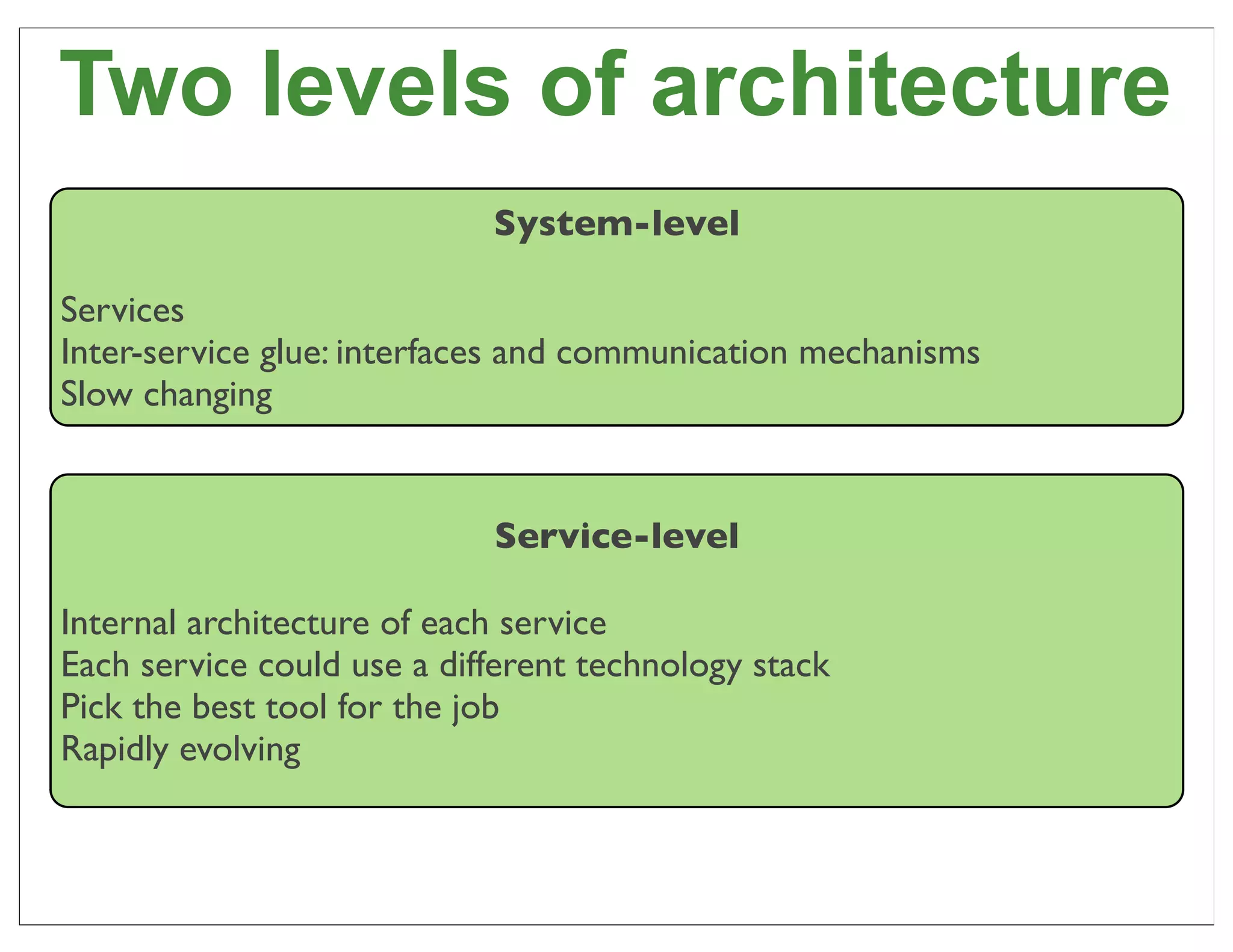 Two levels of architecture

System-level

Services
Inter-service glue: interfaces and communication mechanisms
Slow changing

Service-level

Internal architecture of each service
Each service could use a different technology stack
Pick the best tool for the job
Rapidly evolving